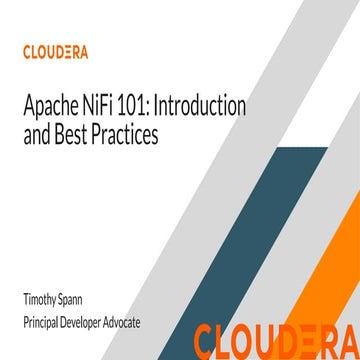 CLOUDERA

Apache NiFi 101: Introduction and Best Practices

Timothy Spann

Principal Developer Advocate

CLOUDERA